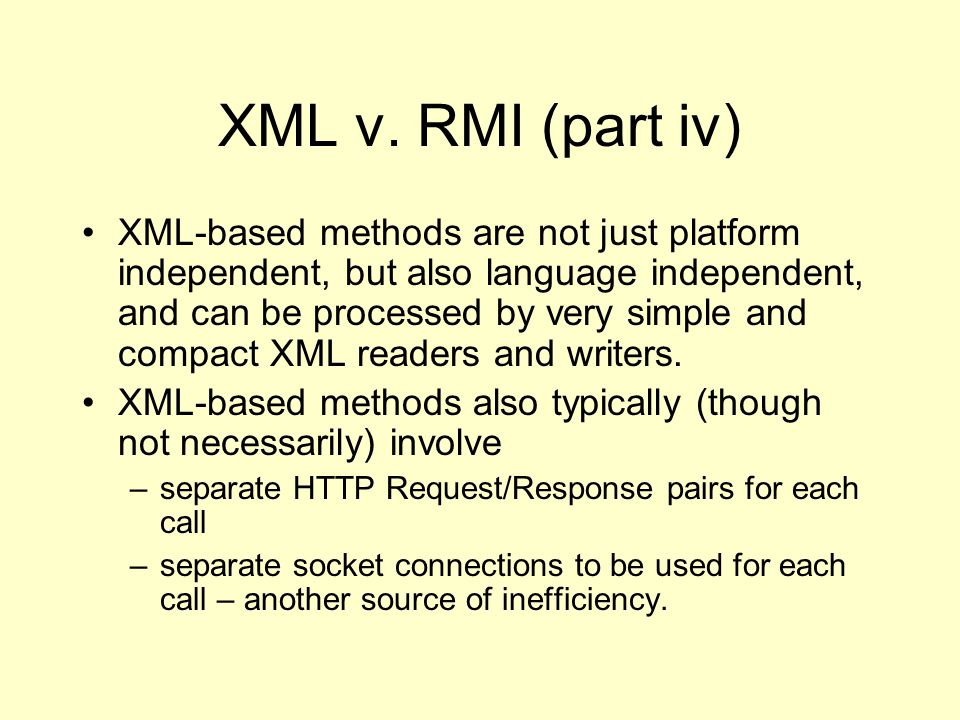 XML v. RMI (part iv)

• XML-based methods are not just platform independent, but also language independent, and can be processed by very simple and compact XML readers and writers.
• XML-based methods also typically (though not necessarily) involve
– separate HTTP Request/Response pairs for each call
– separate socket connections to be used for each call – another source of inefficiency.